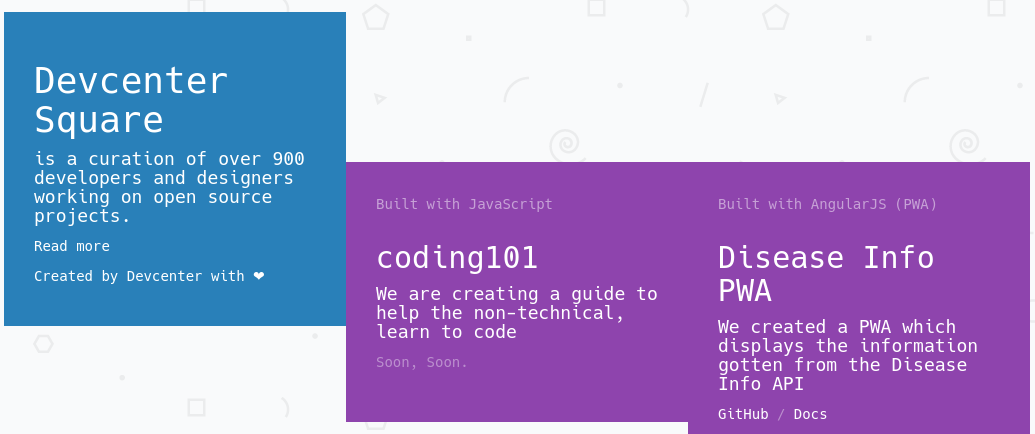 Devcenter Square

is a curation of over 900 developers and designers working on open source projects.

Read more

Created by Devcenter with ❤

Built with JavaScript

coding101

We are creating a guide to help the non-technical, learn to code

Soon, Soon.

Built with AngularJS (PWA)

Disease Info PWA

We created a PWA which displays the information gotten from the Disease Info API

GitHub / Docs